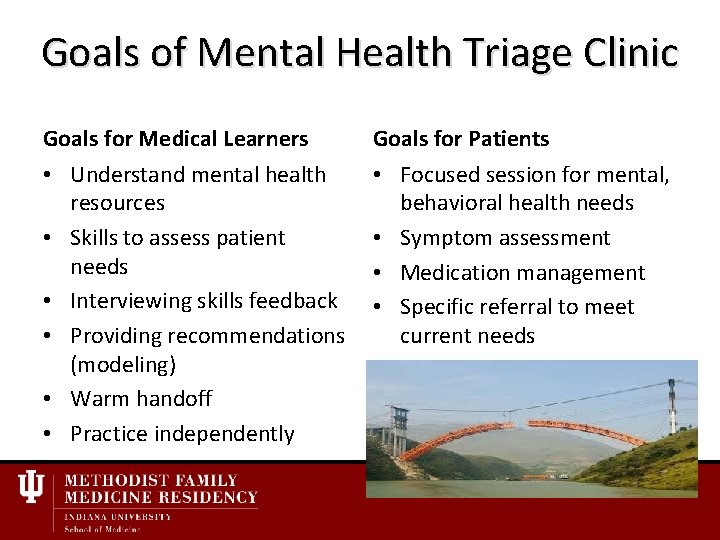 Goals of Mental Health Triage Clinic

Goals for Medical Learners
• Understand mental health resources
• Skills to assess patient needs
• Interviewing skills feedback
• Providing recommendations (modeling)
• Warm handoff
• Practice independently

Goals for Patients
• Focused session for mental, behavioral health needs
• Symptom assessment
• Medication management
• Specific referral to meet current needs

METHODIST FAMILY
MEDICINE RESIDENCY
INDIANA UNIVERSITY
School of Medicine